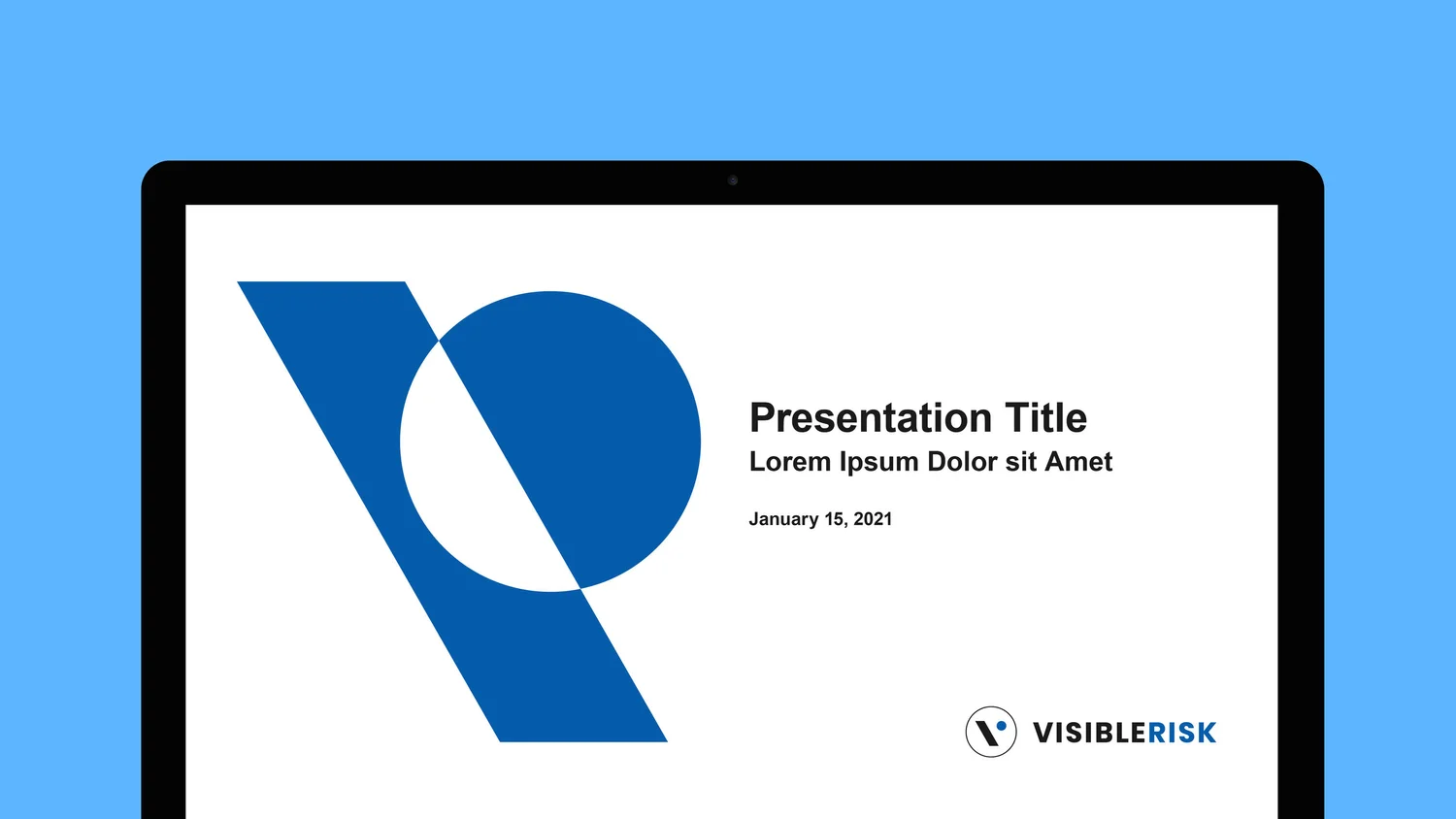 Presentation Title
Lorem Ipsum Dolor sit Amet

January 15, 2021

VISIBLERISK